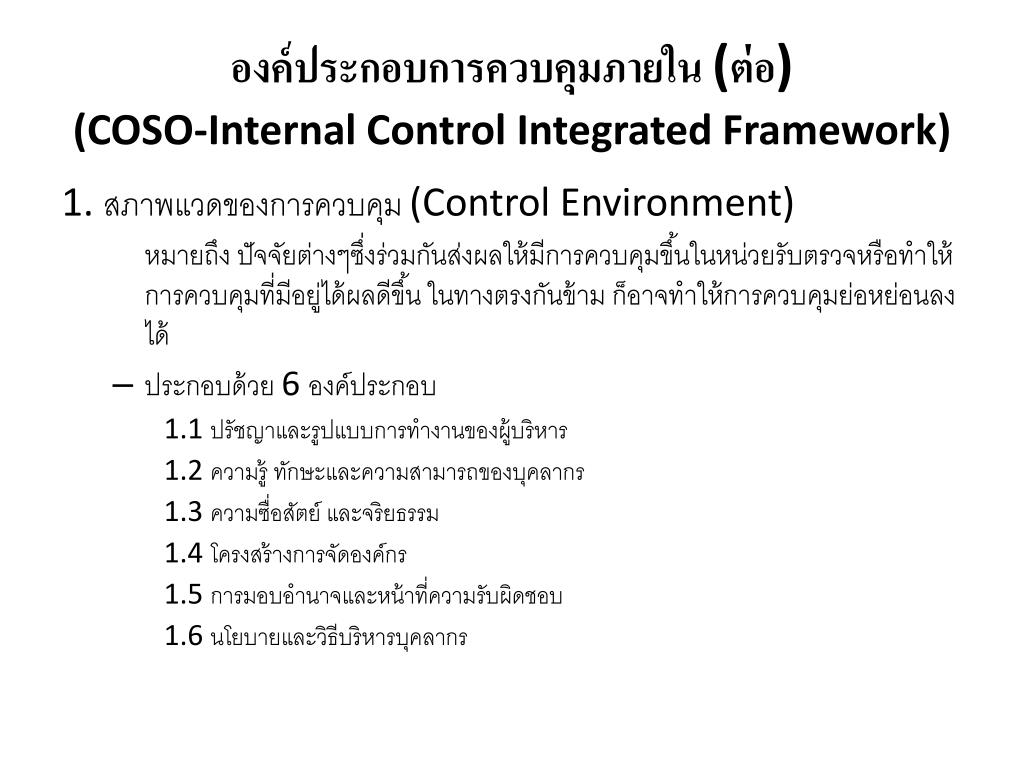 องค์ประกอบการควบคุมภายใน (ต่อ)
(COSO-Internal Control Integrated Framework)

1. สภาพแวดของการควบคุม (Control Environment)

หมายถึง ปัจจัยต่างๆซึ่งร่วมกันส่งผลให้มีการควบคุมขึ้นในหน่วยรับตรวจหรือทำให้การควบคุมที่มีอยู่ได้ผลดีขึ้น ในทางตรงกันข้าม ก็อาจทำให้การควบคุมย่อหย่อนลงได้

– ประกอบด้วย 6 องค์ประกอบ

1.1 ปรัชญาและรูปแบบการทำงานของผู้บริหาร

1.2 ความรู้ ทักษะและความสามารถของบุคลากร

1.3 ความซื่อสัตย์ และจริยธรรม

1.4 โครงสร้างการจัดองค์กร

1.5 การมอบอำนาจและหน้าที่ความรับผิดชอบ

1.6 นโยบายและวิธีบริหารบุคลากร